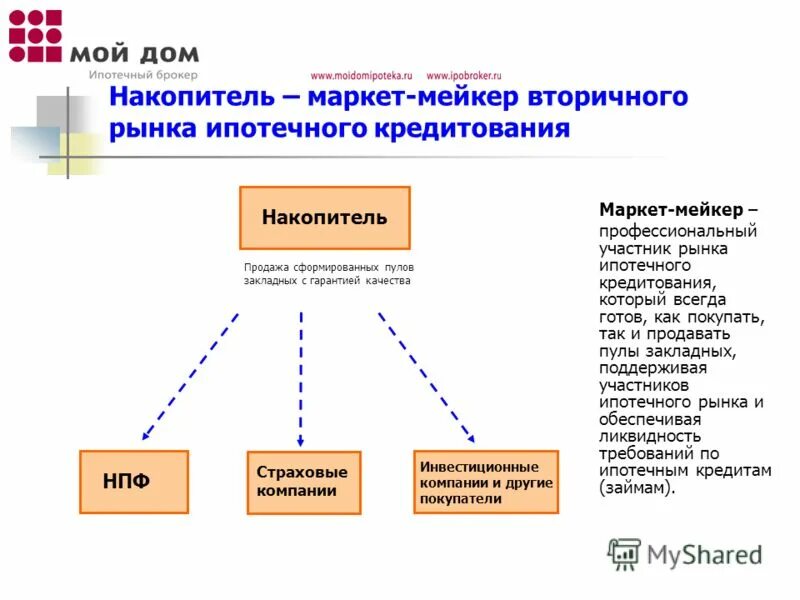 МОЙ ДОМ
Ипотечный брокер

www.moidomipoteka.ru www.ipobroker.ru

Накопитель – маркет-мейкер вторичного рынка ипотечного кредитования

Накопитель

Продажа сформированных пулов закладных с гарантией качества

НПФ

Страховые компании

Инвестиционные компании и другие покупатели

Маркет-мейкер – профессиональный участник рынка ипотечного кредитования, который всегда готов, как покупать, так и продавать пулы закладных, поддерживая участников ипотечного рынка и обеспечивая ликвидность требований по ипотечным кредитам (займам).

MyShared